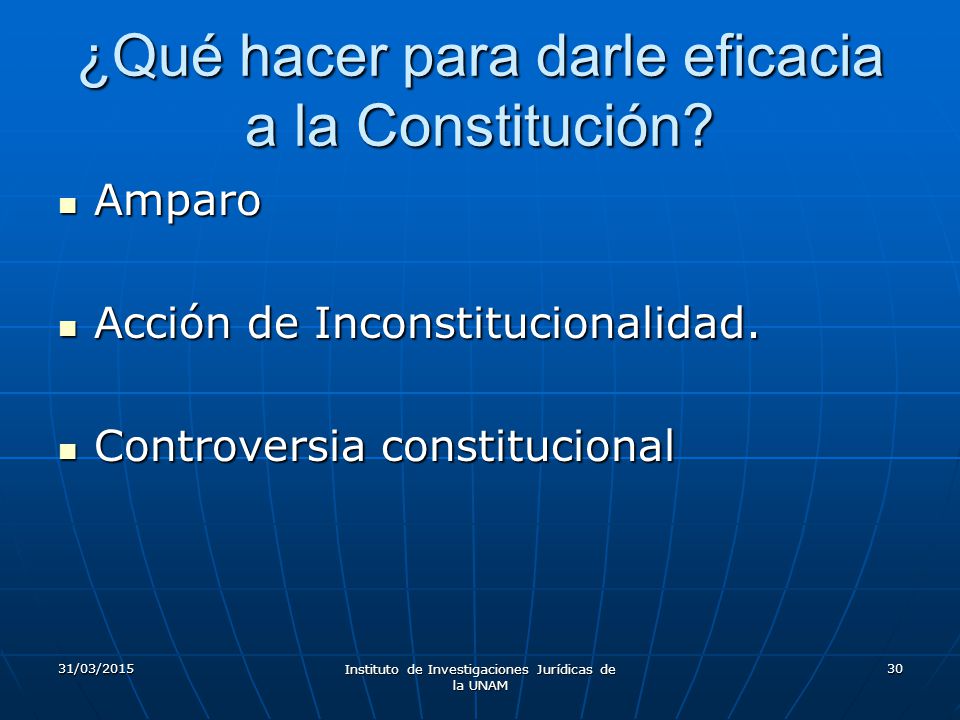 ¿Qué hacer para darle eficacia a la Constitución?

- Amparo

- Acción de Inconstitucionalidad.

- Controversia constitucional

31/03/2015

Instituto de Investigaciones Jurídicas de la UNAM

30